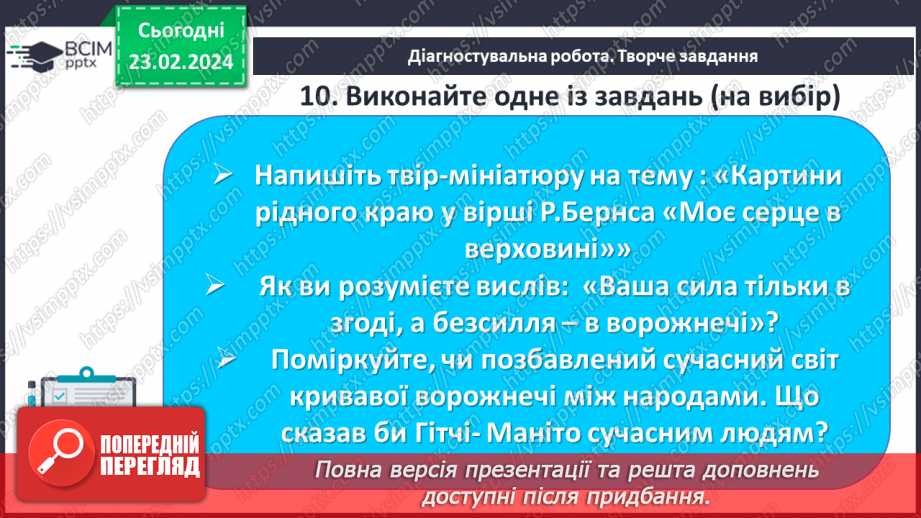 ВСІМ pptx

Сьогодні
23.02.2024

Діагностувальна робота. Творче завдання

10. Виконайте одне із завдань (на вибір)

➢ Напишіть твір-мініатюру на тему : «Картини рідного краю у вірші Р.Бернса «Моє серце в верховині»»

➢ Як ви розумієте вислів: «Ваша сила тільки в згоді, а безсилля – в ворожнечі»?

➢ Поміркуйте, чи позбавлений сучасний світ кривавої ворожнечі між народами. Що сказав би Гітчі- Маніто сучасним людям?

ПОПЕРЕДНІЙ ПЕРЕГЛЯД

Повна версія презентації та решта доповнень доступні після придбання.

https://vsimpptx.com